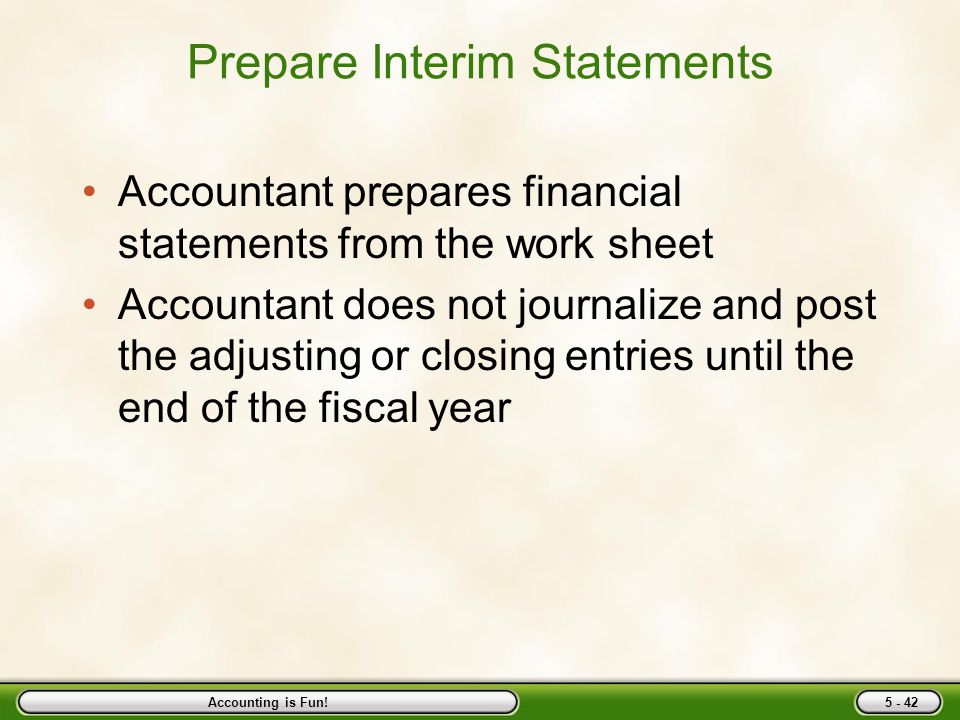 Prepare Interim Statements

• Accountant prepares financial statements from the work sheet
• Accountant does not journalize and post the adjusting or closing entries until the end of the fiscal year

Accounting is Fun!

5 - 42